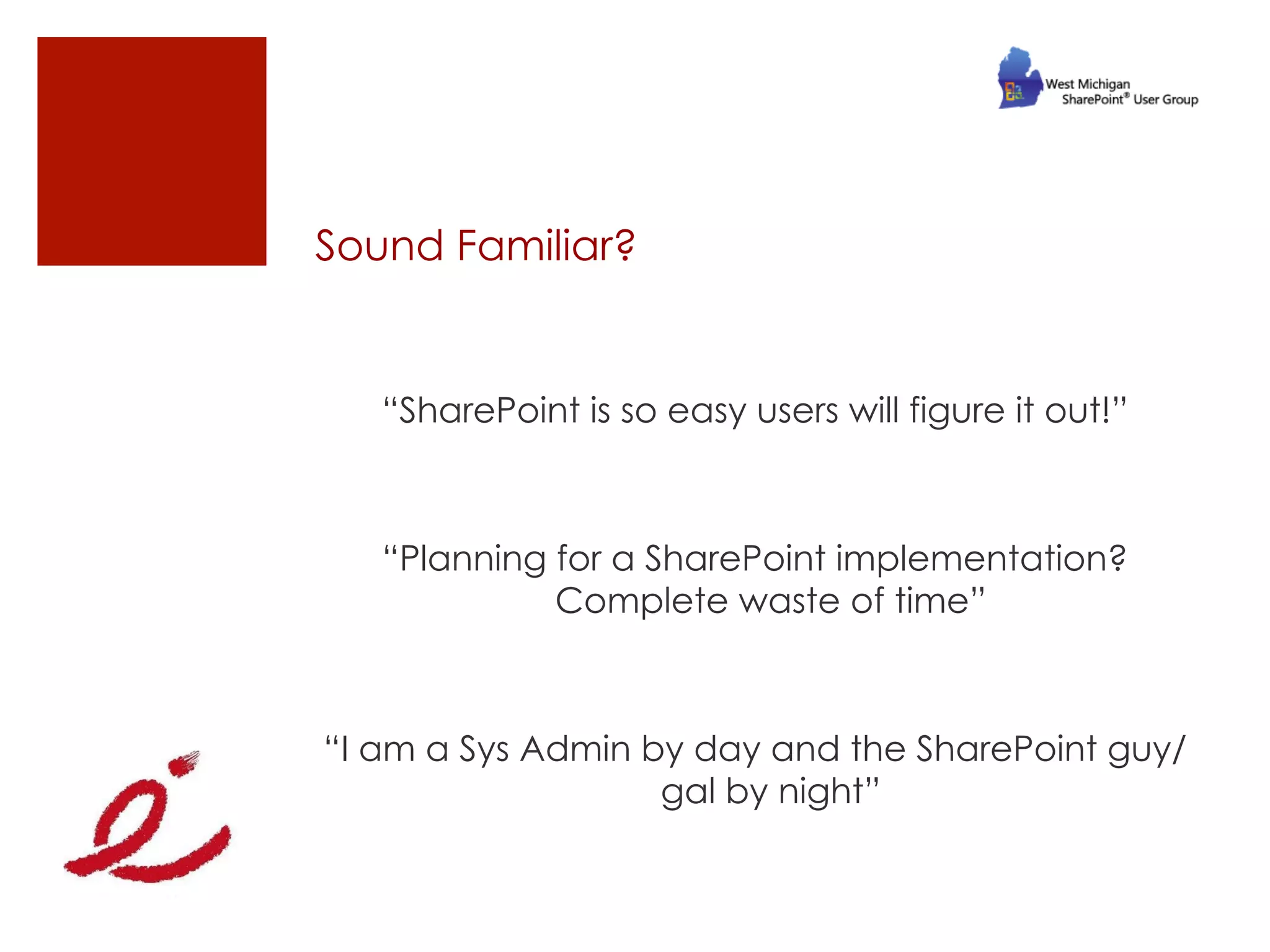 West Michigan SharePoint® User Group

Sound Familiar?

“SharePoint is so easy users will figure it out!”

“Planning for a SharePoint implementation? Complete waste of time”

“I am a Sys Admin by day and the SharePoint guy/ gal by night”